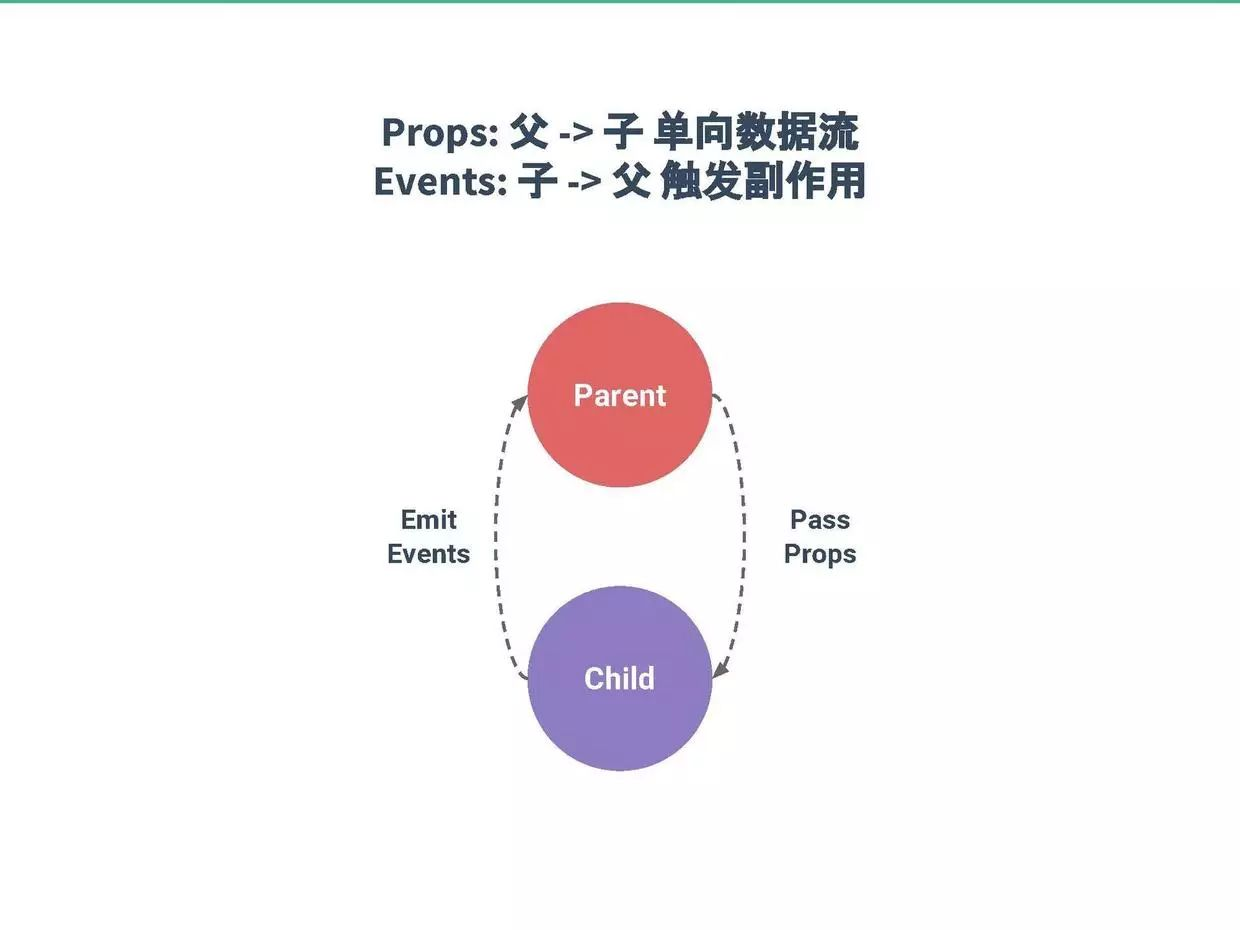 Props: 父 -> 子 单向数据流
Events: 子 -> 父 触发副作用

Parent

Emit
Events

Pass
Props

Child